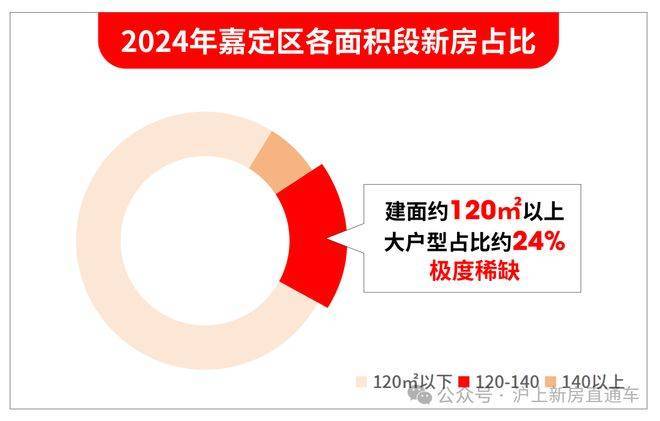 2024年嘉定区各面积段新房占比

建面约120㎡以上
大户型占比约24%
极度稀缺

120㎡以下 120-140 140以上

公众号 · 沪上新房直通车